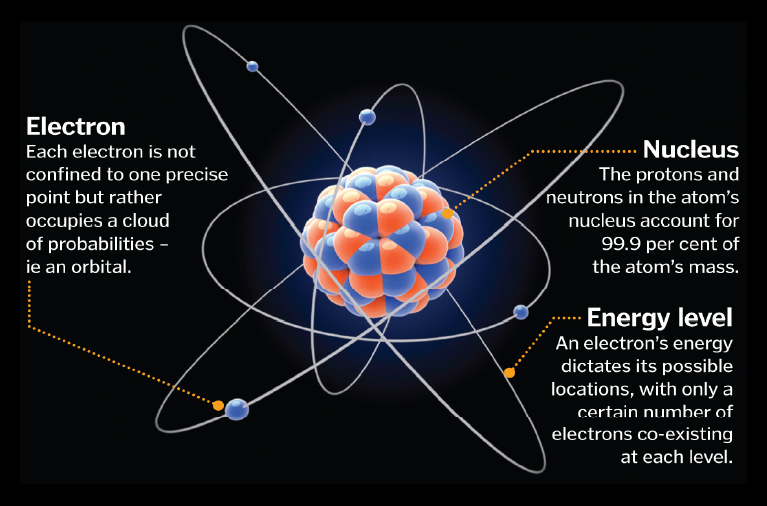 Electron
Each electron is not confined to one precise point but rather occupies a cloud of probabilities – ie an orbital.

Nucleus
The protons and neutrons in the atom's nucleus account for 99.9 per cent of the atom's mass.

Energy level
An electron's energy dictates its possible locations, with only a certain number of electrons co-existing at each level.